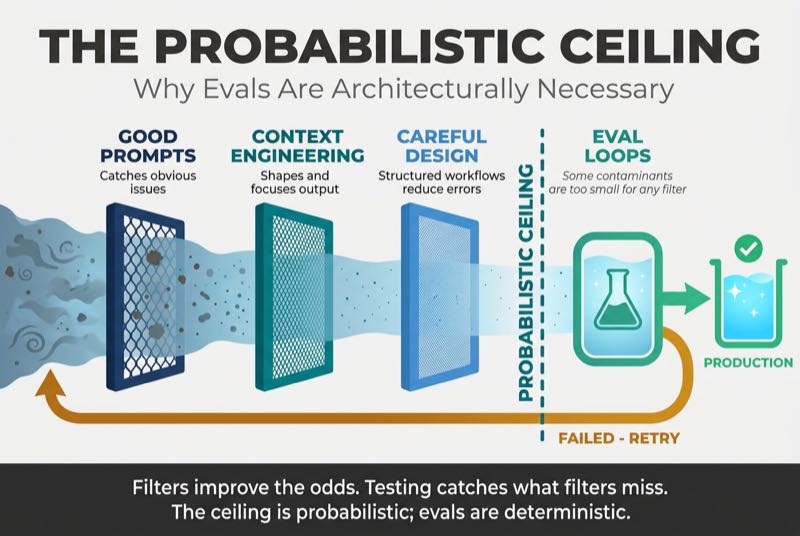 THE PROBABILISTIC CEILING
Why Evals Are Architecturally Necessary

GOOD PROMPTS
Catches obvious issues

CONTEXT ENGINEERING
Shapes and focuses output

CAREFUL DESIGN
Structured workflows reduce errors

PROBABILISTIC CEILING

EVAL LOOPS
Some contaminants are too small for any filter

PRODUCTION

FAILED - RETRY

Filters improve the odds. Testing catches what filters miss.
The ceiling is probabilistic; evals are deterministic.